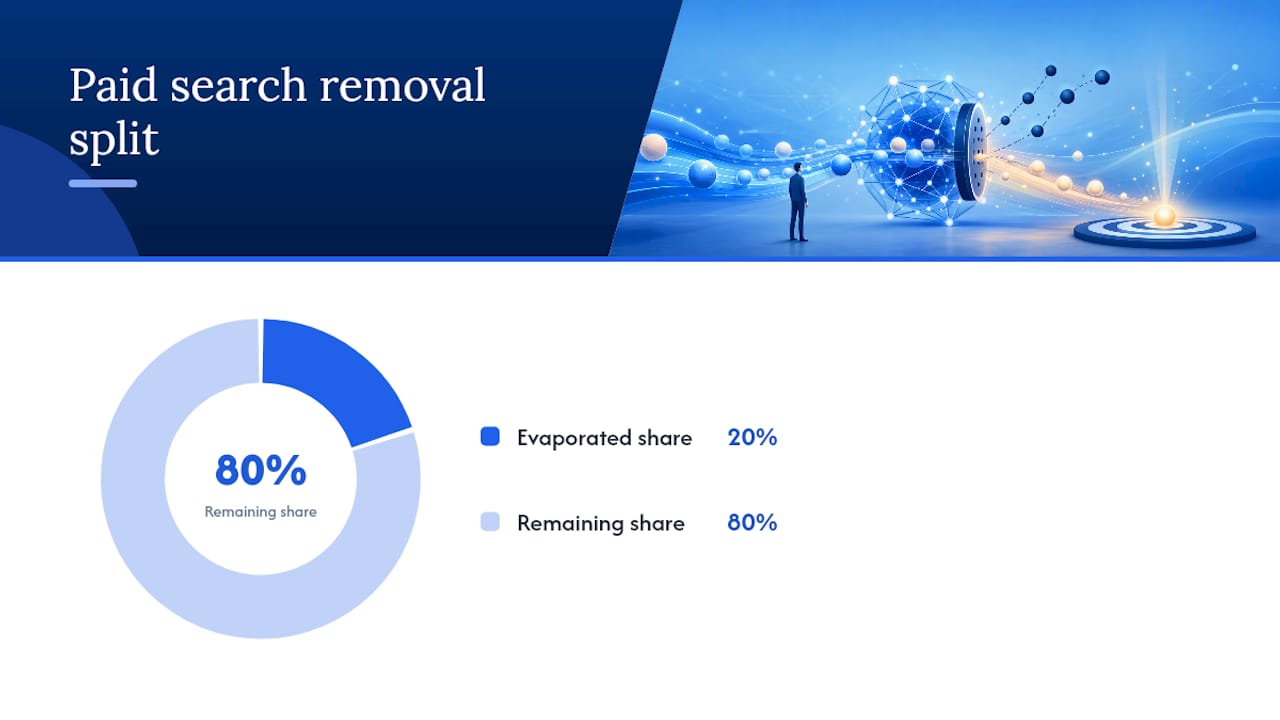 Paid search removal split

80%
Remaining share

Evaporated share 20%

Remaining share 80%